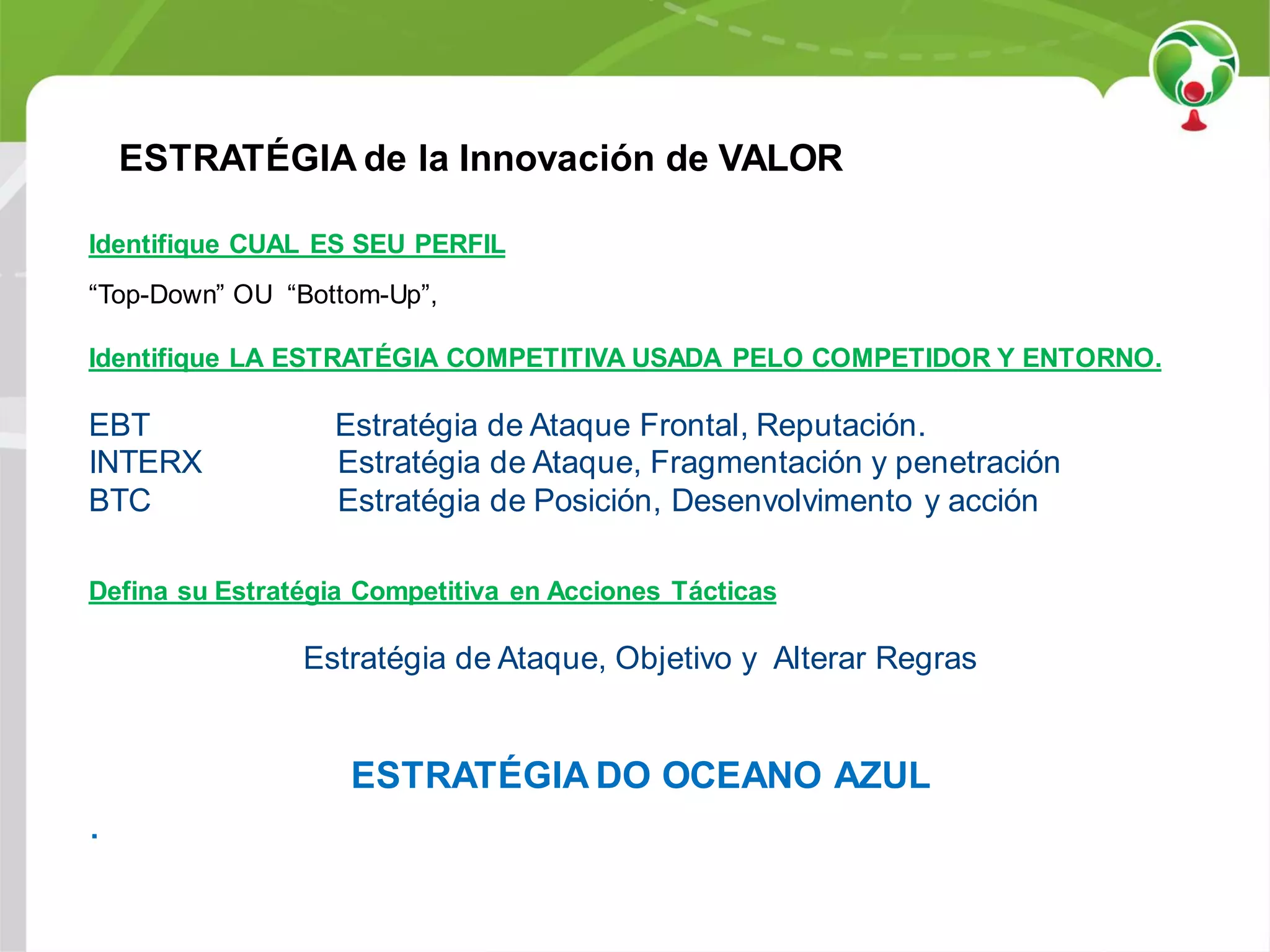 ESTRATÉGIA de la Innovación de VALOR

Identifique CUAL ES SEU PERFIL

“Top-Down” OU “Bottom-Up”,

Identifique LA ESTRATÉGIA COMPETITIVA USADA PELO COMPETIDOR Y ENTORNO.

EBT Estratégia de Ataque Frontal, Reputación.
INTERX Estratégia de Ataque, Fragmentación y penetración
BTC Estratégia de Posición, Desenvolvimento y acción

Defina su Estratégia Competitiva en Acciones Tácticas

Estratégia de Ataque, Objetivo y Alterar Regras

ESTRATÉGIA DO OCEANO AZUL

.